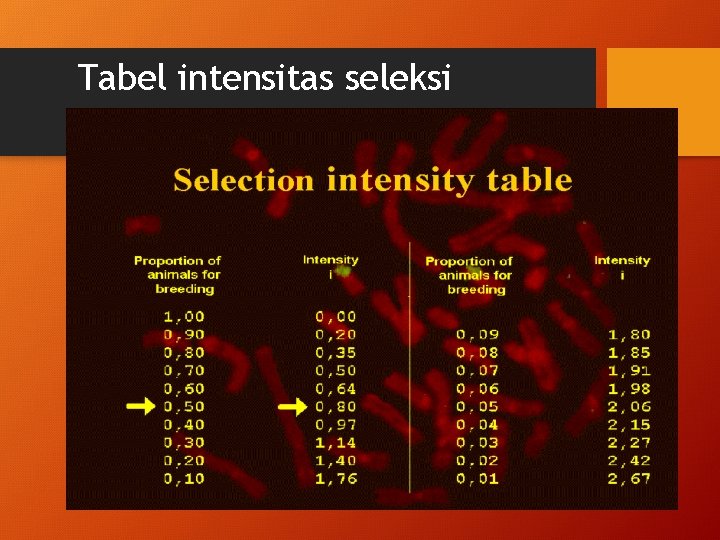 Tabel intensitas seleksi

Selection intensity table

| Proportion of animals for breeding | Intensity i | Proportion of animals for breeding | Intensity i |
|---|---|---|---|
| 1,00 | 0,00 | | |
| 0,90 | 0,20 | 0,09 | 1,80 |
| 0,80 | 0,35 | 0,08 | 1,85 |
| 0,70 | 0,50 | 0,07 | 1,91 |
| 0,60 | 0,64 | 0,06 | 1,98 |
| 0,50 | 0,80 | 0,05 | 2,06 |
| 0,40 | 0,97 | 0,04 | 2,15 |
| 0,30 | 1,14 | 0,03 | 2,27 |
| 0,20 | 1,40 | 0,02 | 2,42 |
| 0,10 | 1,76 | 0,01 | 2,67 |